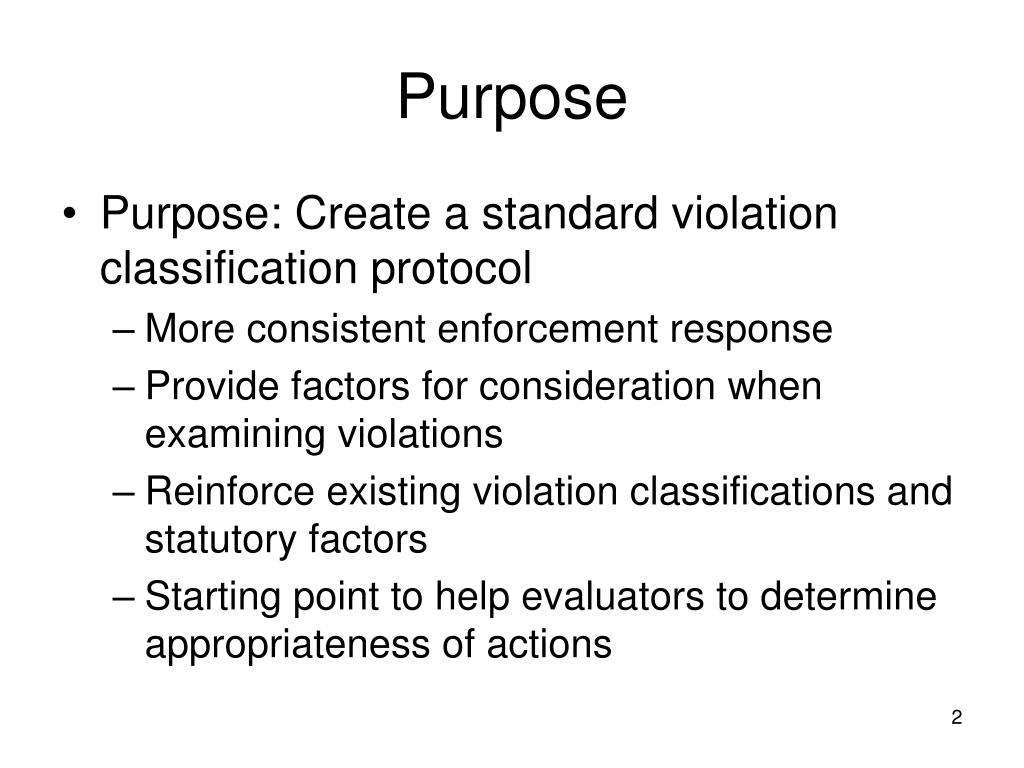 Purpose

• Purpose: Create a standard violation classification protocol
– More consistent enforcement response
– Provide factors for consideration when examining violations
– Reinforce existing violation classifications and statutory factors
– Starting point to help evaluators to determine appropriateness of actions

2